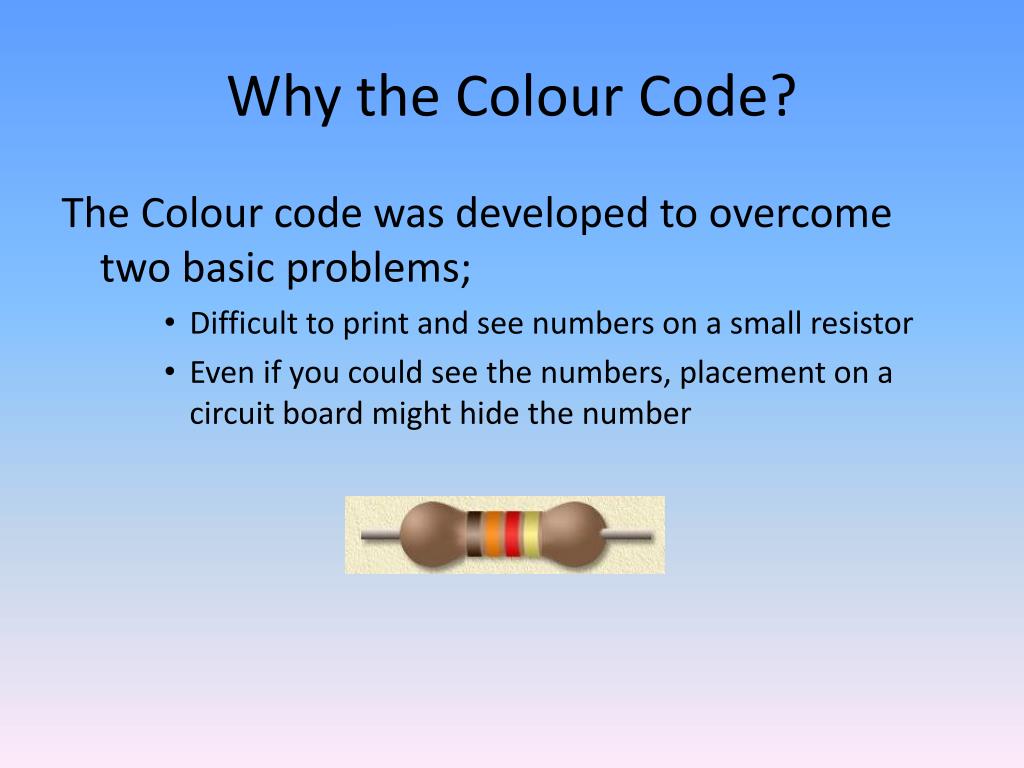 Why the Colour Code?

The Colour code was developed to overcome two basic problems;

• Difficult to print and see numbers on a small resistor
• Even if you could see the numbers, placement on a circuit board might hide the number